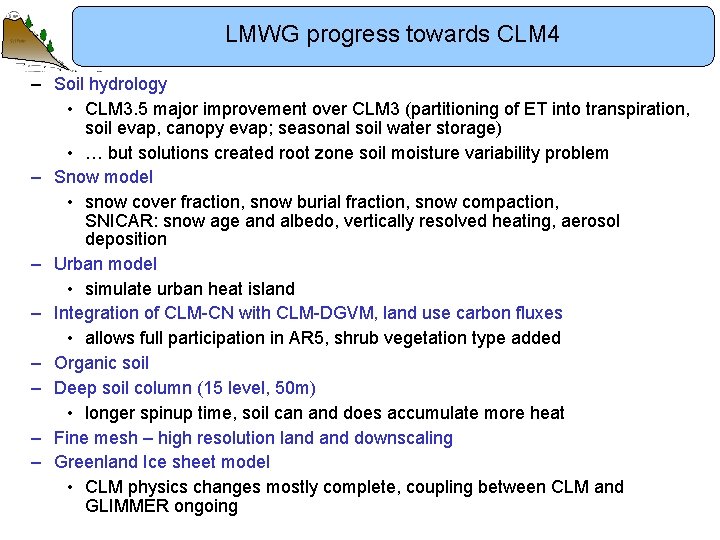 LMWG progress towards CLM4

– Soil hydrology
 • CLM3.5 major improvement over CLM3 (partitioning of ET into transpiration, soil evap, canopy evap; seasonal soil water storage)
 • … but solutions created root zone soil moisture variability problem
– Snow model
 • snow cover fraction, snow burial fraction, snow compaction, SNICAR: snow age and albedo, vertically resolved heating, aerosol deposition
– Urban model
 • simulate urban heat island
– Integration of CLM-CN with CLM-DGVM, land use carbon fluxes
 • allows full participation in AR5, shrub vegetation type added
– Organic soil
– Deep soil column (15 level, 50m)
 • longer spinup time, soil can and does accumulate more heat
– Fine mesh – high resolution land and downscaling
– Greenland Ice sheet model
 • CLM physics changes mostly complete, coupling between CLM and GLIMMER ongoing